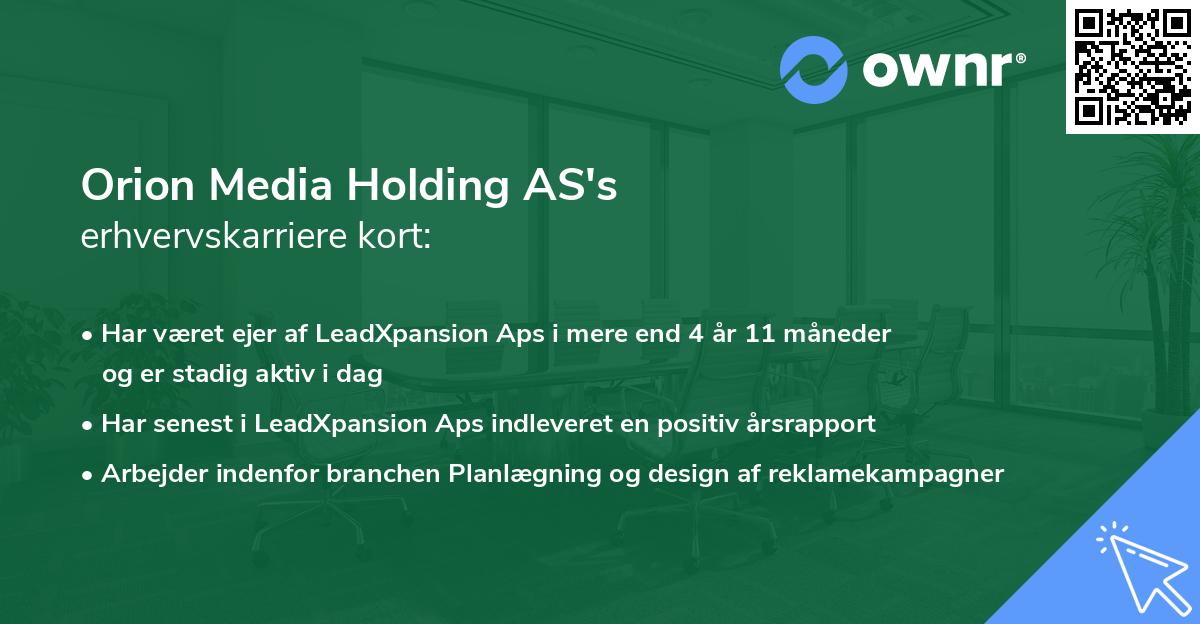 ownr®

Orion Media Holding AS's
erhvervskarriere kort:

• Har været ejer af LeadXpansion Aps i mere end 4 år 11 måneder og er stadig aktiv i dag
• Har senest i LeadXpansion Aps indleveret en positiv årsrapport
• Arbejder indenfor branchen Planlægning og design af reklamekampagner